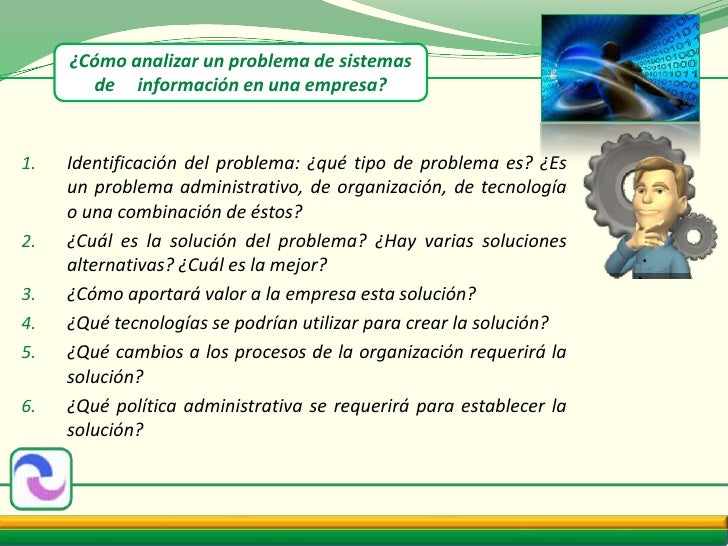 ¿Cómo analizar un problema de sistemas de información en una empresa?

1. Identificación del problema: ¿qué tipo de problema es? ¿Es un problema administrativo, de organización, de tecnología o una combinación de éstos?
2. ¿Cuál es la solución del problema? ¿Hay varias soluciones alternativas? ¿Cuál es la mejor?
3. ¿Cómo aportará valor a la empresa esta solución?
4. ¿Qué tecnologías se podrían utilizar para crear la solución?
5. ¿Qué cambios a los procesos de la organización requerirá la solución?
6. ¿Qué política administrativa se requerirá para establecer la solución?